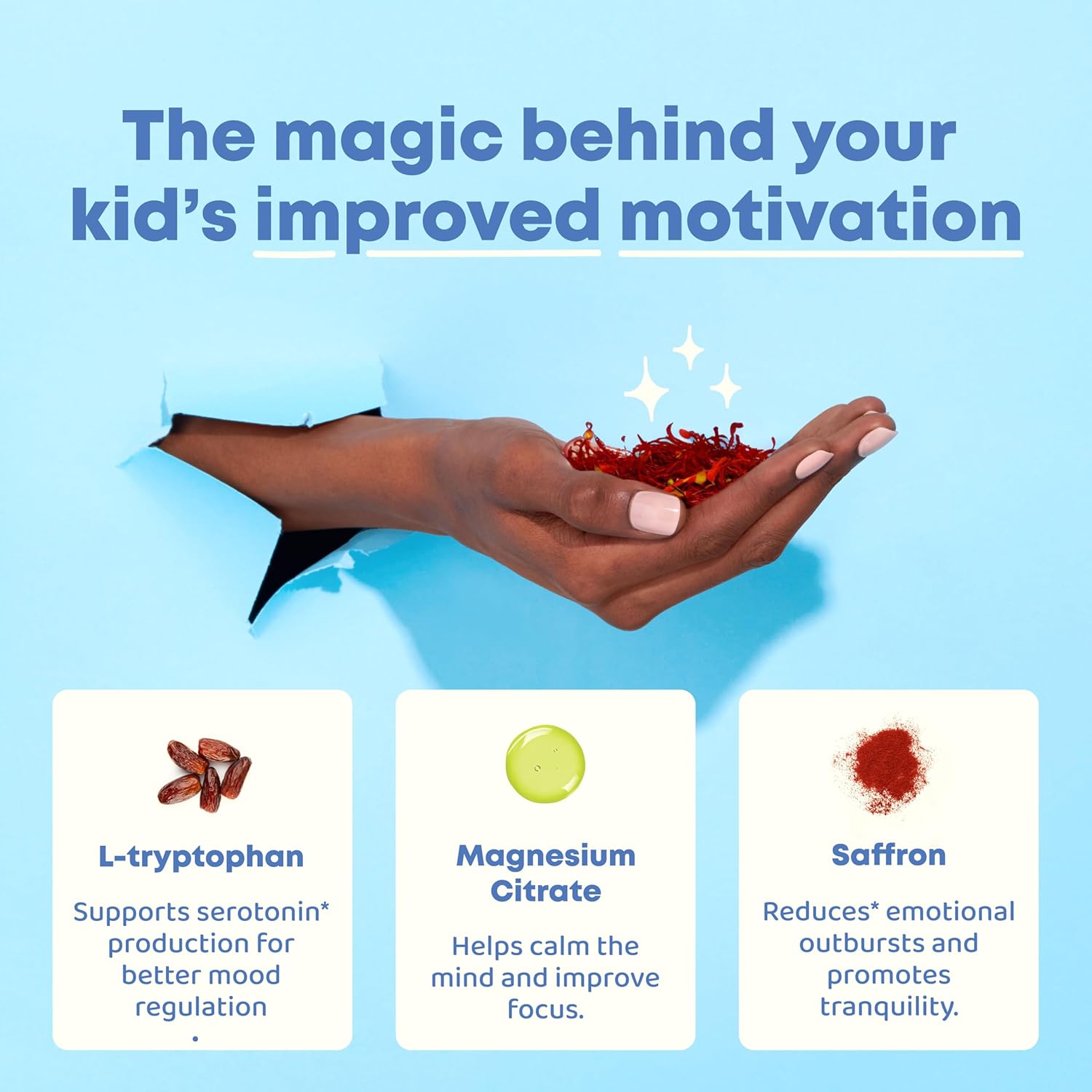 The magic behind your kid's improved motivation

L-tryptophan

Supports serotonin* production for better mood regulation
.

Magnesium Citrate

Helps calm the mind and improve focus.

Saffron

Reduces* emotional outbursts and promotes tranquility.